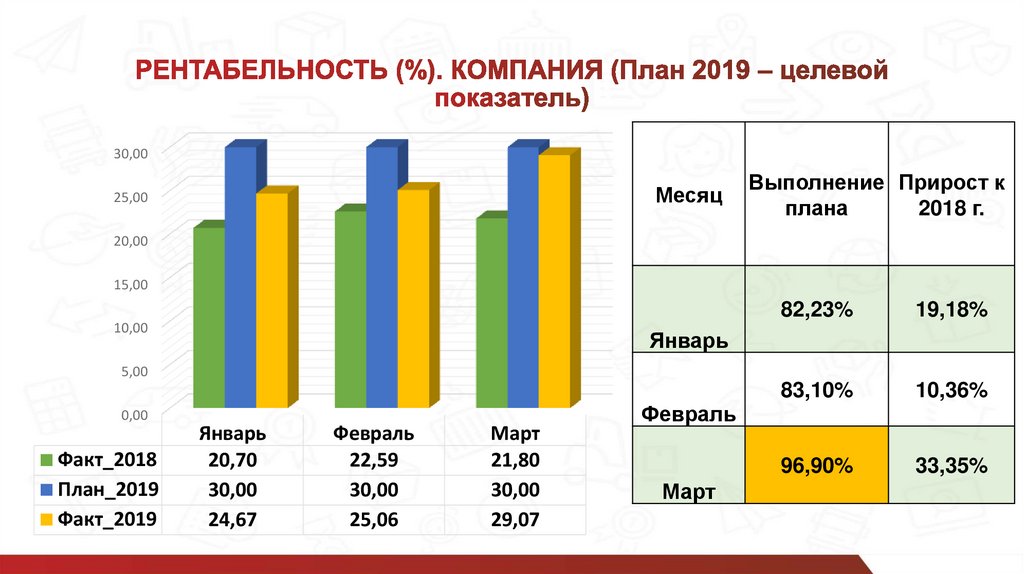 РЕНТАБЕЛЬНОСТЬ (%). КОМПАНИЯ (План 2019 – целевой показатель)

30,00
25,00
20,00
15,00
10,00
5,00
0,00

| | Январь | Февраль | Март |
|---|---|---|---|
| Факт_2018 | 20,70 | 22,59 | 21,80 |
| План_2019 | 30,00 | 30,00 | 30,00 |
| Факт_2019 | 24,67 | 25,06 | 29,07 |

| Месяц | Выполнение плана | Прирост к 2018 г. |
|---|---|---|
| Январь | 82,23% | 19,18% |
| Февраль | 83,10% | 10,36% |
| Март | 96,90% | 33,35% |